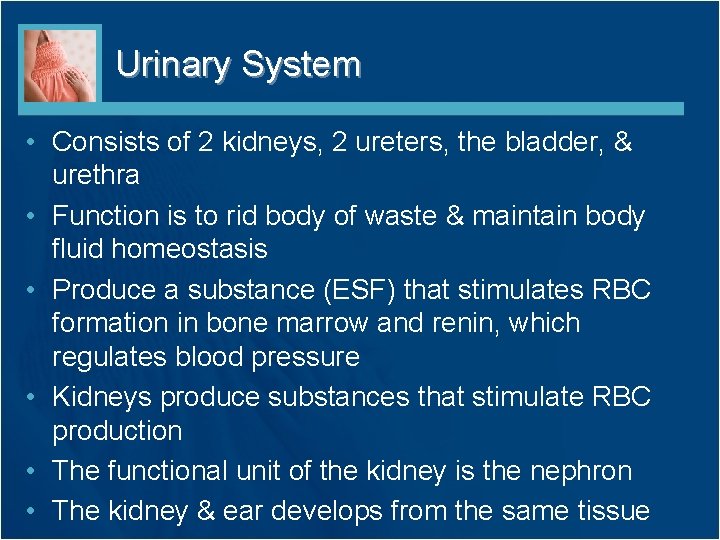 Urinary System

• Consists of 2 kidneys, 2 ureters, the bladder, & urethra
• Function is to rid body of waste & maintain body fluid homeostasis
• Produce a substance (ESF) that stimulates RBC formation in bone marrow and renin, which regulates blood pressure
• Kidneys produce substances that stimulate RBC production
• The functional unit of the kidney is the nephron
• The kidney & ear develops from the same tissue